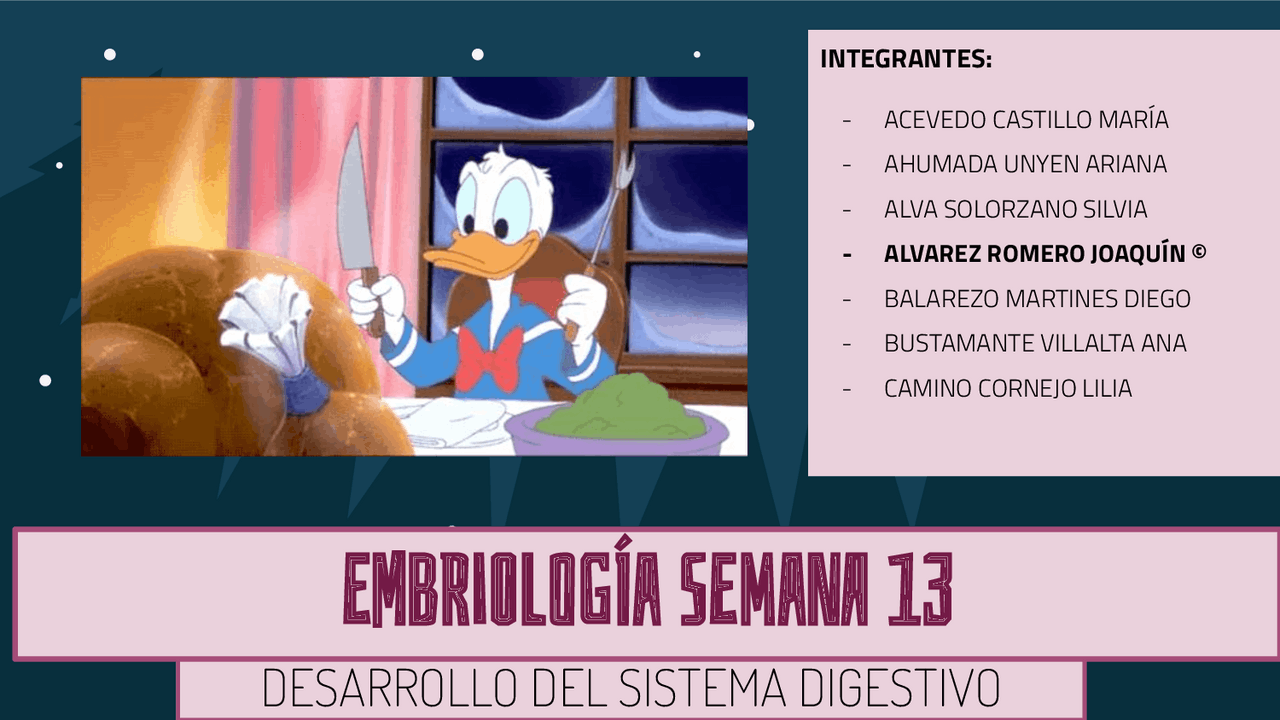 INTEGRANTES:

- ACEVEDO CASTILLO MARÍA
- AHUMADA UNYEN ARIANA
- ALVA SOLORZANO SILVIA
- ALVAREZ ROMERO JOAQUÍN ©
- BALAREZO MARTINES DIEGO
- BUSTAMANTE VILLALTA ANA
- CAMINO CORNEJO LILIA

EMBRIOLOGÍA SEMANA 13

DESARROLLO DEL SISTEMA DIGESTIVO